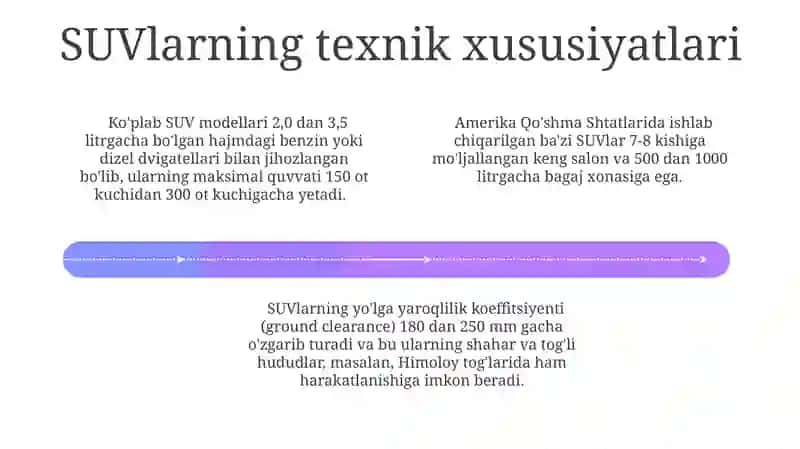 SUVlarning texnik xususiyatlari

Ko'plab SUV modellari 2,0 dan 3,5 litrgacha bo'lgan hajmdagi benzin yoki dizel dvigatellari bilan jihozlangan bo'lib, ularning maksimal quvvati 150 ot kuchidan 300 ot kuchigacha yetadi.

Amerika Qo'shma Shtatlarida ishlab chiqarilgan ba'zi SUVlar 7-8 kishiga mo'ljallangan keng salon va 500 dan 1000 litrgacha bagaj xonasiga ega.

SUVlarning yo'lga yaroqlilik koeffitsiyenti (ground clearance) 180 dan 250 mm gacha o'zgarib turadi va bu ularning shahar va tog'li hududlar, masalan, Himoloy tog'larida ham harakatlanishiga imkon beradi.